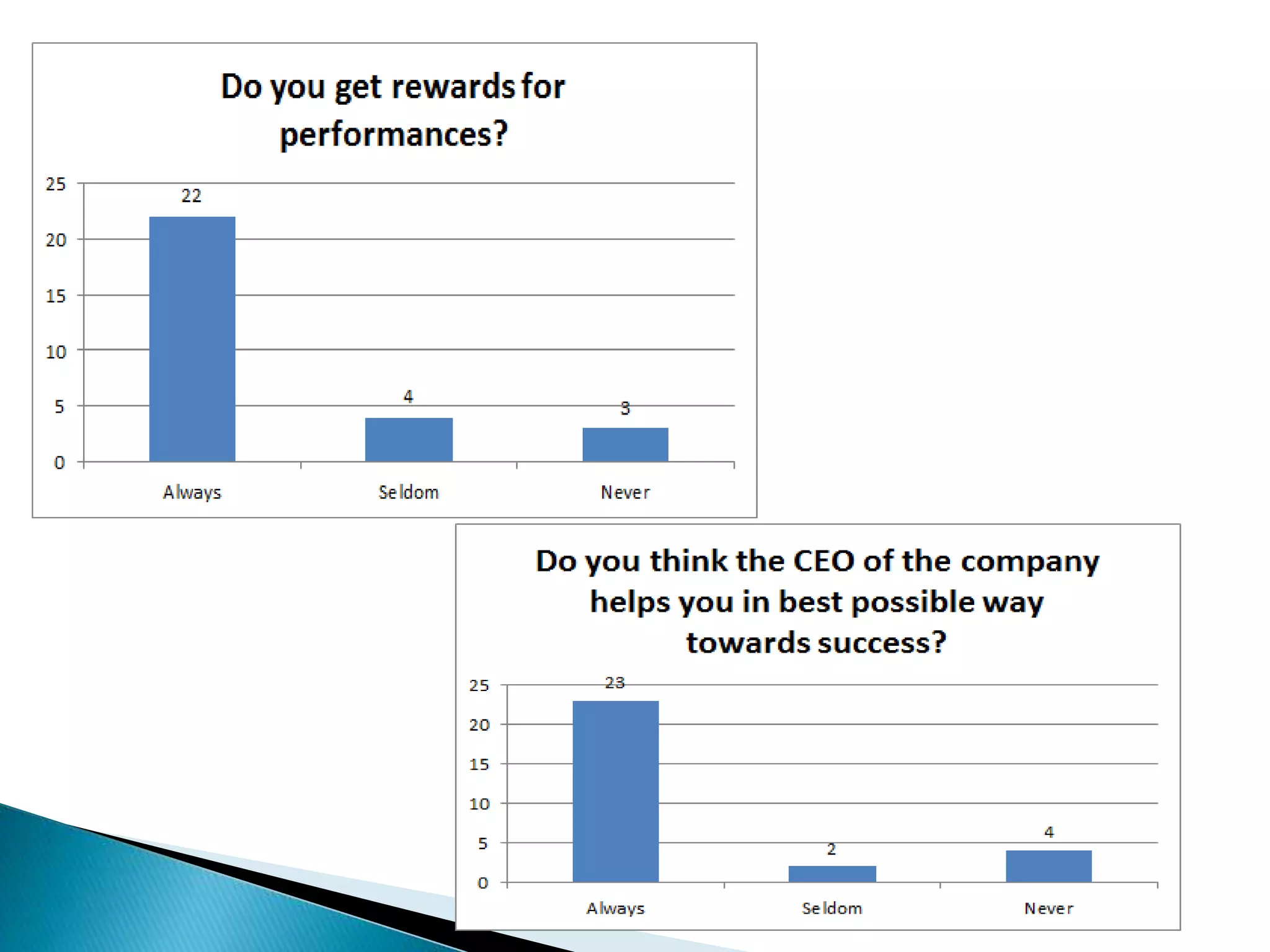 Do you get rewards for performances?

25
20
15
10
5
0

22
4
3

Always
Seldom
Never

Do you think the CEO of the company helps you in best possible way towards success?

25
20
15
10
5
0

23
2
4

Always
Seldom
Never